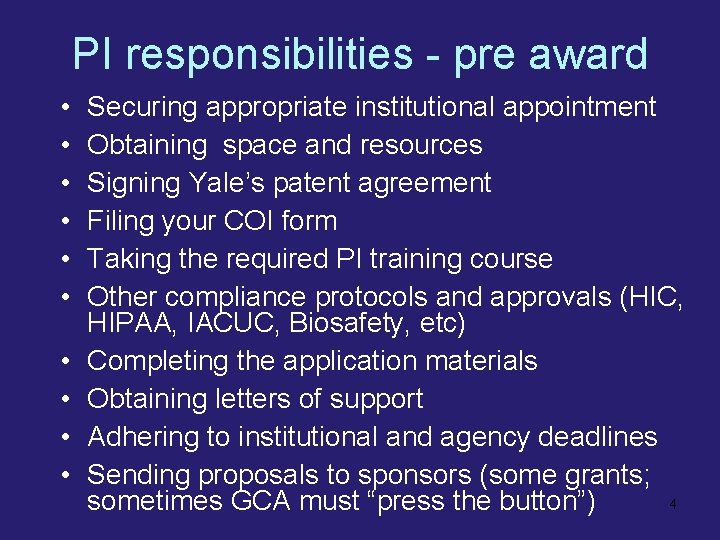 PI responsibilities - pre award

• Securing appropriate institutional appointment
• Obtaining space and resources
• Signing Yale’s patent agreement
• Filing your COI form
• Taking the required PI training course
• Other compliance protocols and approvals (HIC, HIPAA, IACUC, Biosafety, etc)
• Completing the application materials
• Obtaining letters of support
• Adhering to institutional and agency deadlines
• Sending proposals to sponsors (some grants; sometimes GCA must “press the button”)

4